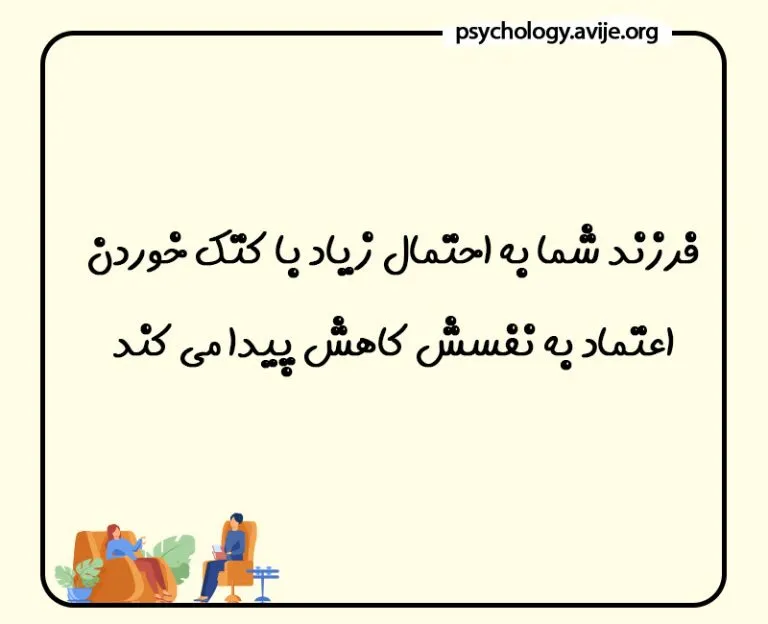 psychology.avije.org

فرزند شما به احتمال زیاد با کتک خوردن اعتماد به نفسش کاهش پیدا می کند